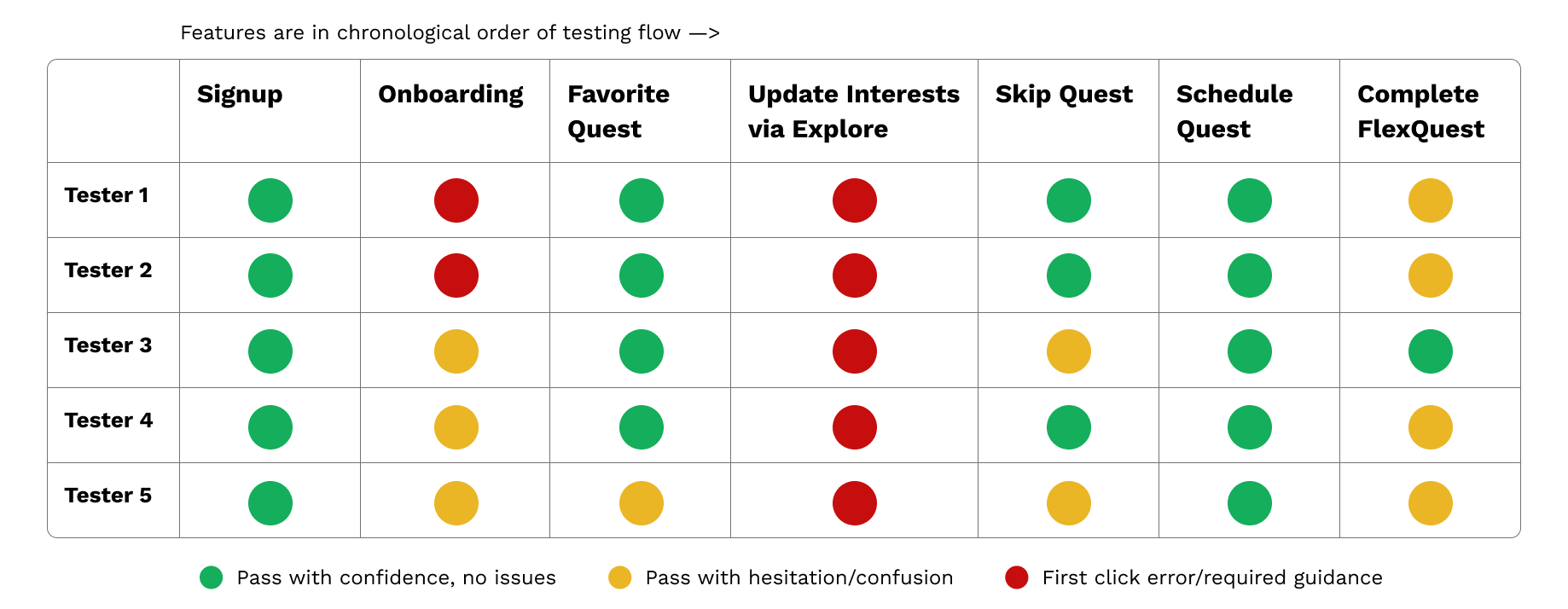 Features are in chronological order of testing flow —>

| | Signup | Onboarding | Favorite Quest | Update Interests via Explore | Skip Quest | Schedule Quest | Complete FlexQuest |
|---|---|---|---|---|---|---|---|
| Tester 1 | | | | | | | |
| Tester 2 | | | | | | | |
| Tester 3 | | | | | | | |
| Tester 4 | | | | | | | |
| Tester 5 | | | | | | | |

Pass with confidence, no issues   Pass with hesitation/confusion   First click error/required guidance